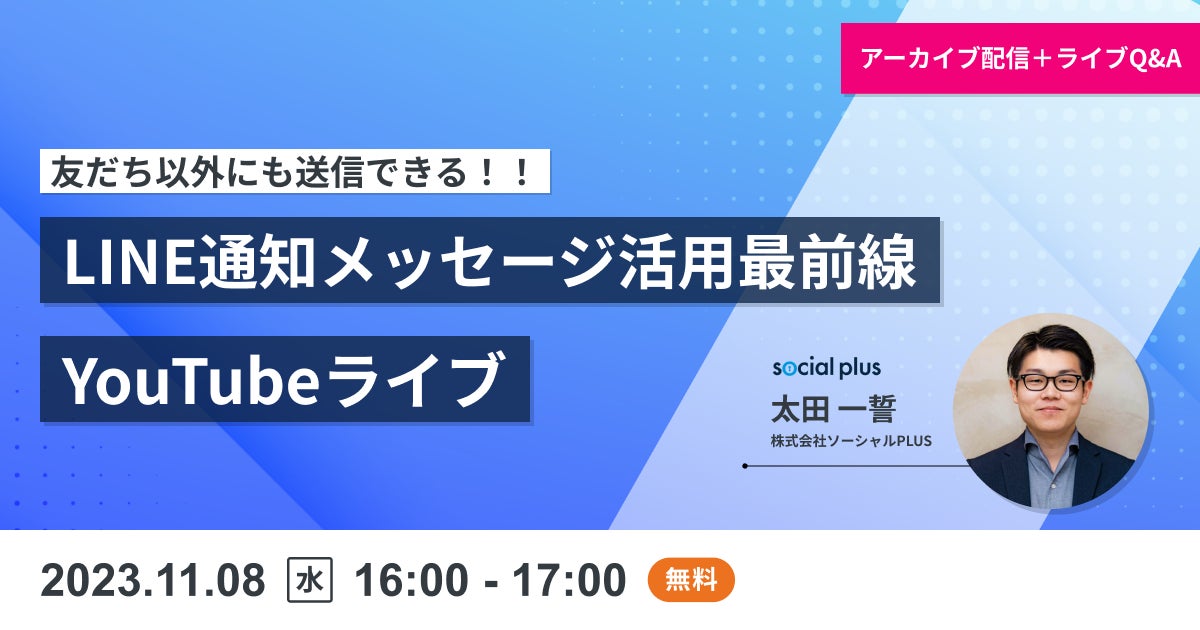 アーカイブ配信＋ライブQ&A

友だち以外にも送信できる！！

LINE通知メッセージ活用最前線

YouTubeライブ

social plus

太田 一誓

株式会社ソーシャルPLUS

2023.11.08 水 16:00 - 17:00 無料